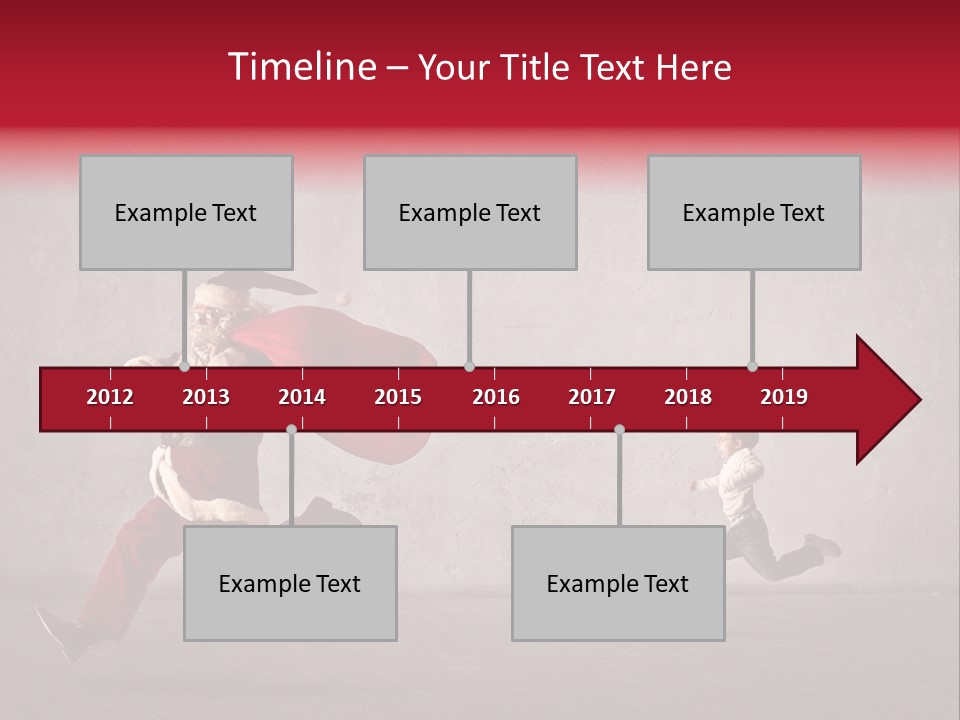 Timeline – Your Title Text Here

Example Text

Example Text

Example Text

2012 2013 2014 2015 2016 2017 2018 2019

Example Text

Example Text